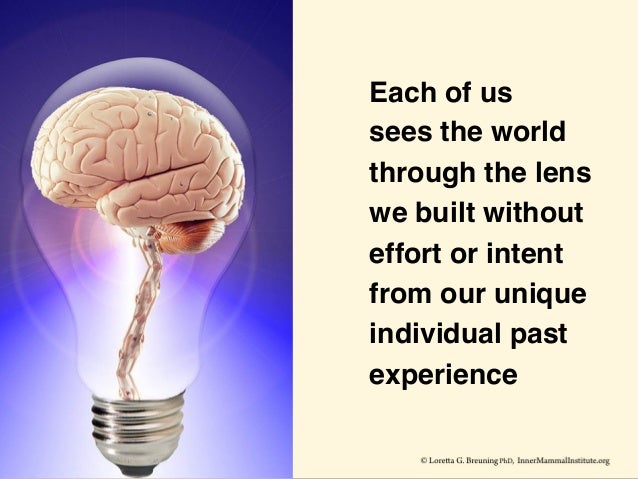 Each of us sees the world through the lens we built without effort or intent from our unique individual past experience

© Loretta G. Breuning PhD, InnerMammalInstitute.org